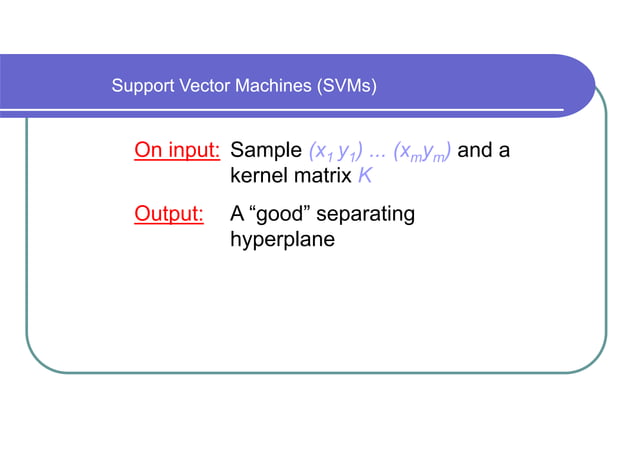 Support Vector Machines (SVMs)

On input: Sample $(x_1 y_1) \ldots (x_m y_m)$ and a kernel matrix $K$

Output: A “good” separating hyperplane